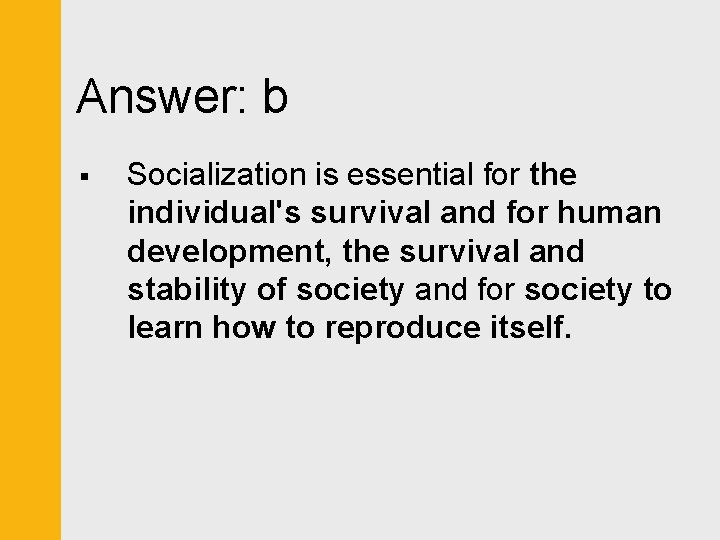 Answer: b

▪ Socialization is essential for the individual's survival and for human development, the survival and stability of society and for society to learn how to reproduce itself.